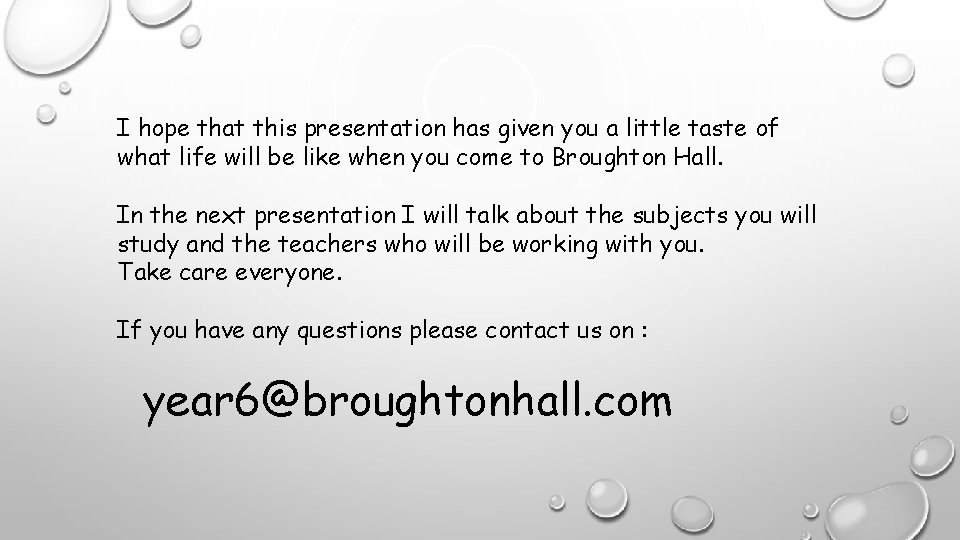 I hope that this presentation has given you a little taste of what life will be like when you come to Broughton Hall.

In the next presentation I will talk about the subjects you will study and the teachers who will be working with you.
Take care everyone.

If you have any questions please contact us on :

year6@broughtonhall.com